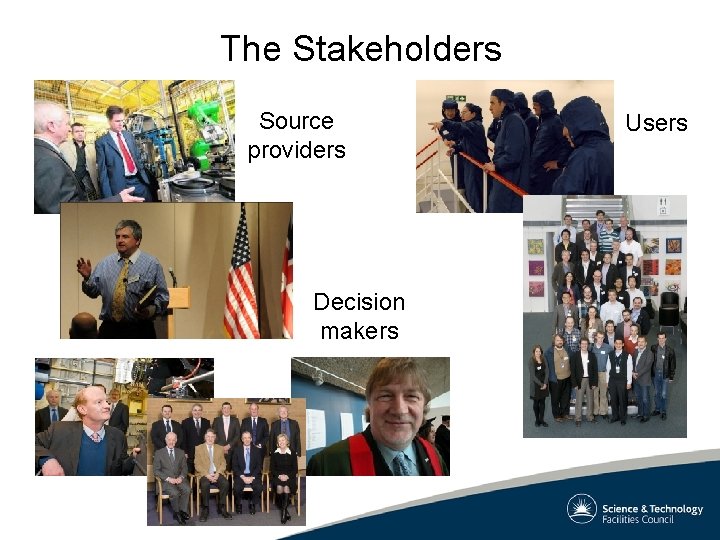 The Stakeholders

Source providers

Users

Decision makers

Science & Technology Facilities Council